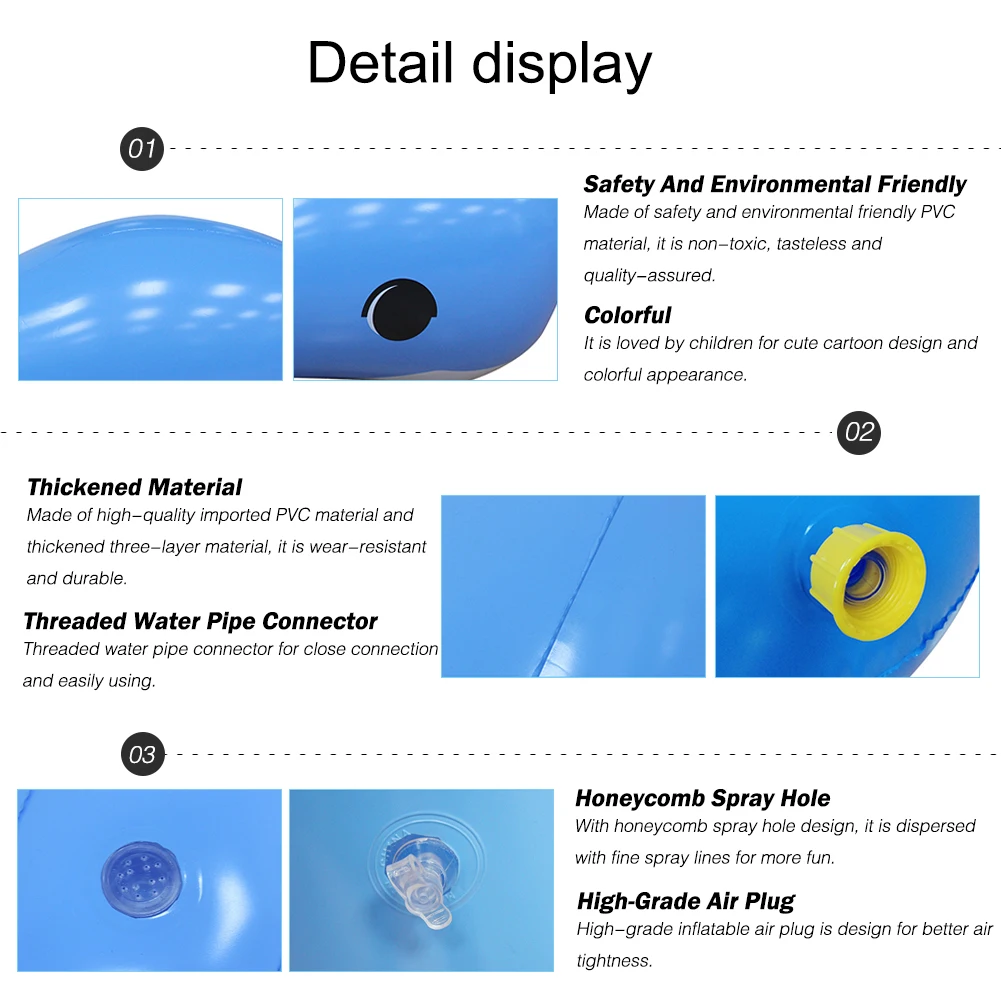 Detail display

01

Safety And Environmental Friendly
Made of safety and environmental friendly PVC material, it is non-toxic, tasteless and quality-assured.

Colorful
It is loved by children for cute cartoon design and colorful appearance.

02

Thickened Material
Made of high-quality imported PVC material and thickened three-layer material, it is wear-resistant and durable.

Threaded Water Pipe Connector
Threaded water pipe connector for close connection and easily using.

03

Honeycomb Spray Hole
With honeycomb spray hole design, it is dispersed with fine spray lines for more fun.

High-Grade Air Plug
High-grade inflatable air plug is design for better air tightness.